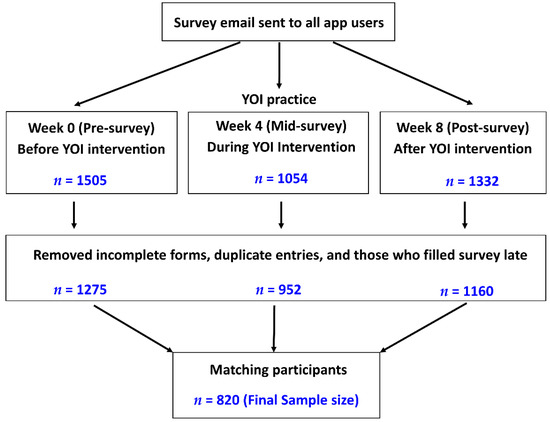 Survey email sent to all app users

YOI practice

Week 0 (Pre-survey)
Before YOI intervention

$n$ = 1505

Week 4 (Mid-survey)
During YOI Intervention

$n$ = 1054

Week 8 (Post-survey)
After YOI intervention

$n$ = 1332

Removed incomplete forms, duplicate entries, and those who filled survey late

$n$ = 1275

$n$ = 952

$n$ = 1160

Matching participants

$n$ = 820 (Final Sample size)